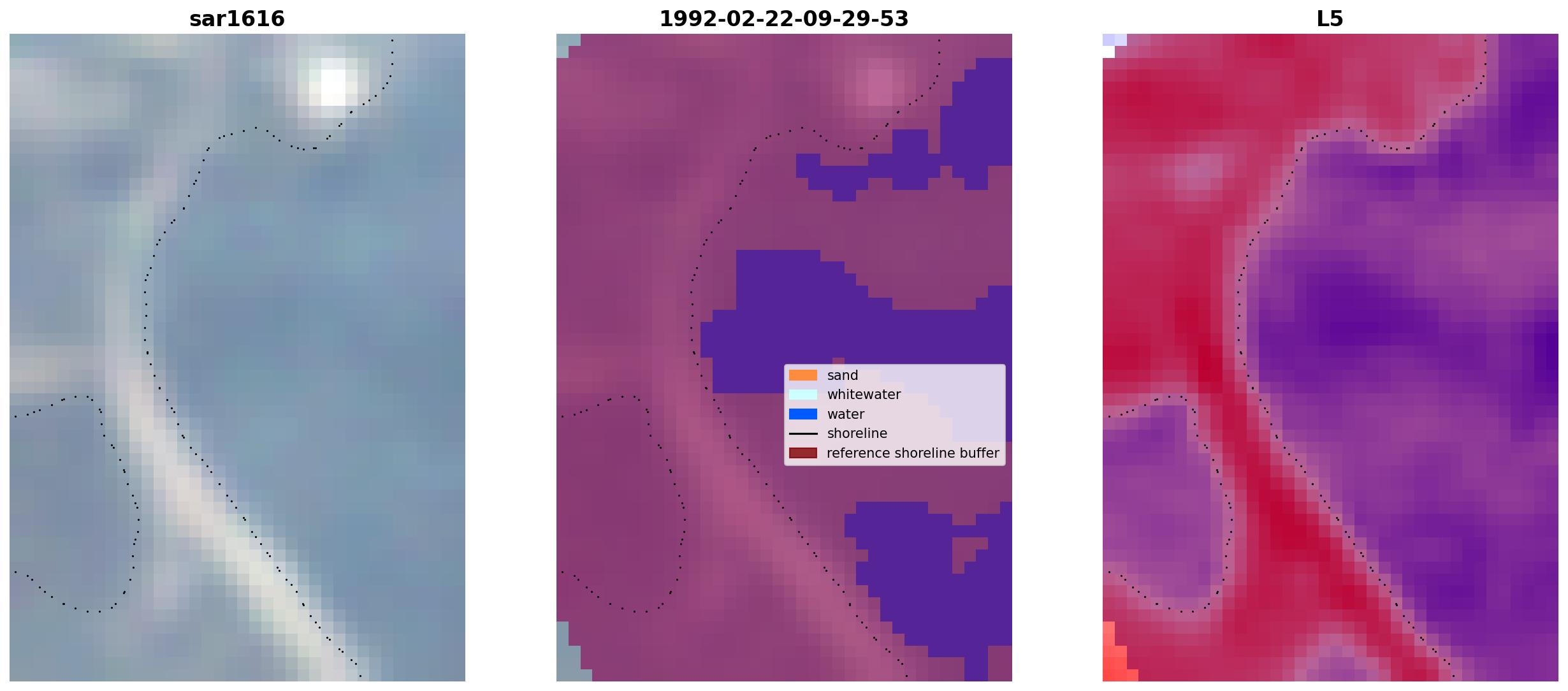 sar1616

1992-02-22-09-29-53

sand
whitewater
water
shoreline
reference shoreline buffer

L5